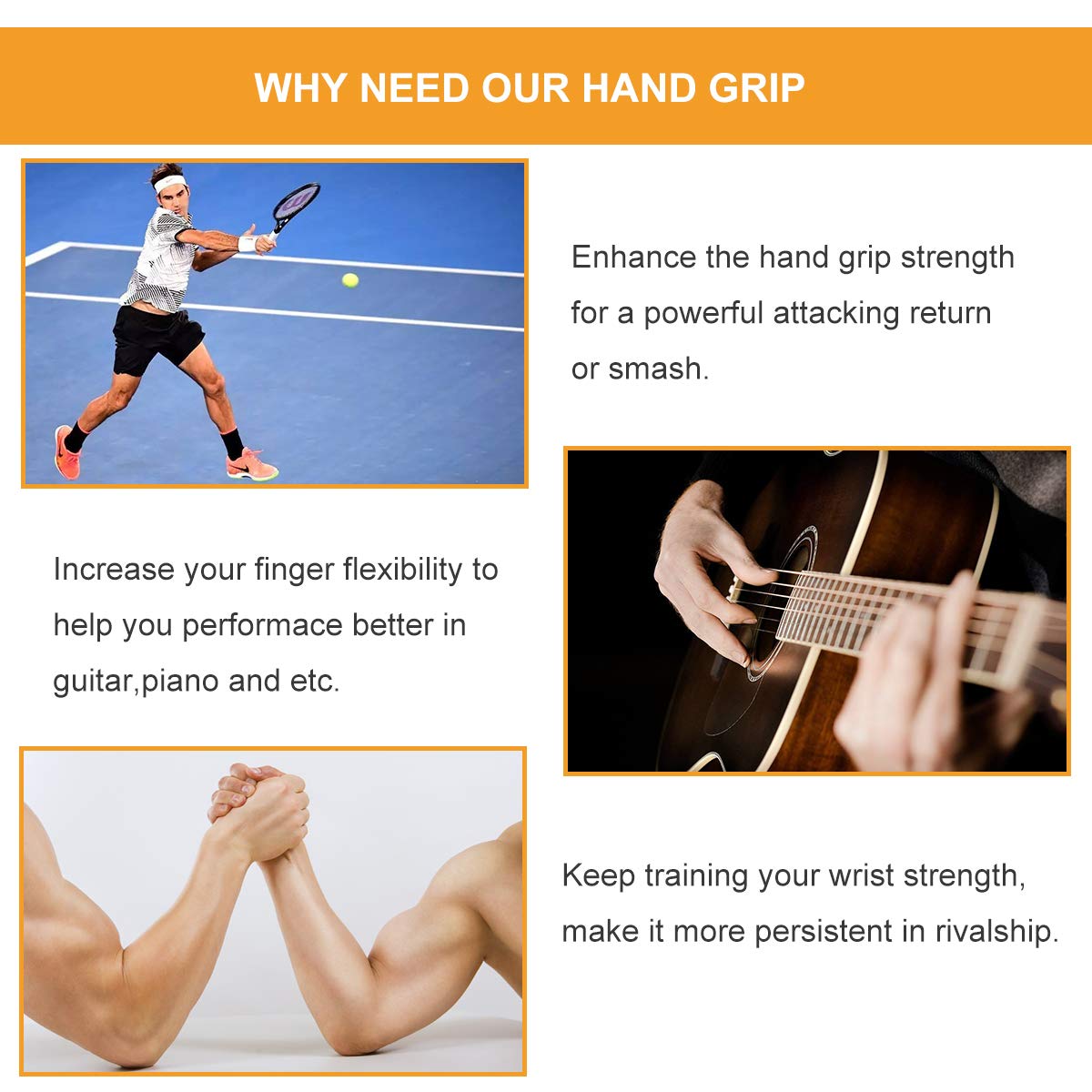 WHY NEED OUR HAND GRIP

Enhance the hand grip strength for a powerful attacking return or smash.

Increase your finger flexibility to help you performace better in guitar,piano and etc.

Keep training your wrist strength, make it more persistent in rivalship.